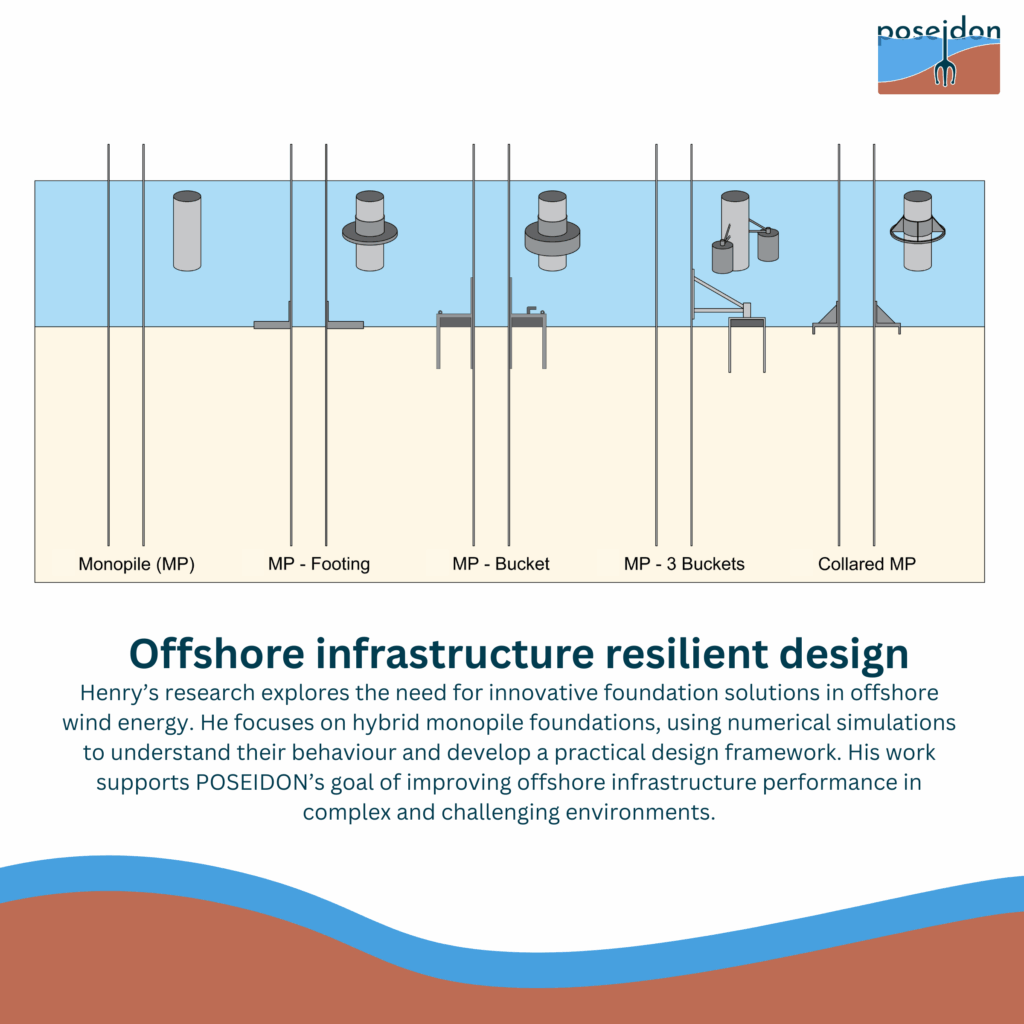 poseidon

Monopile (MP)
MP - Footing
MP - Bucket
MP - 3 Buckets
Collared MP

Offshore infrastructure resilient design

Henry's research explores the need for innovative foundation solutions in offshore wind energy. He focuses on hybrid monopile foundations, using numerical simulations to understand their behaviour and develop a practical design framework. His work supports POSEIDON's goal of improving offshore infrastructure performance in complex and challenging environments.